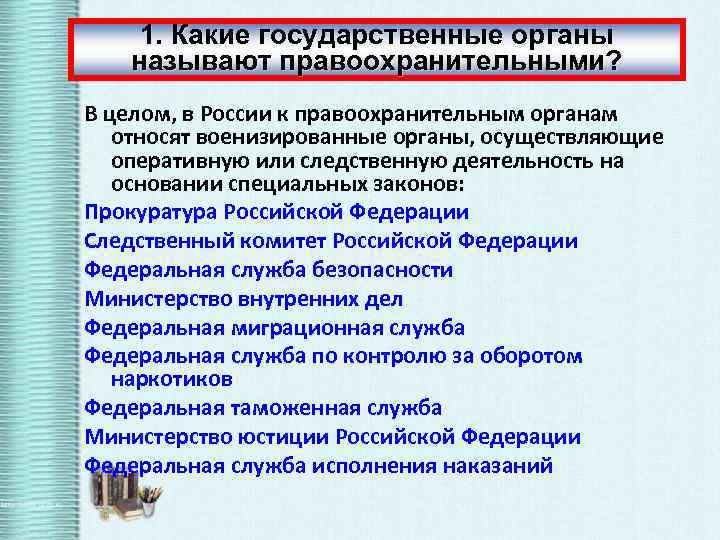 1. Какие государственные органы называют правоохранительными?

В целом, в России к правоохранительным органам относят военизированные органы, осуществляющие оперативную или следственную деятельность на основании специальных законов:

Прокуратура Российской Федерации

Следственный комитет Российской Федерации

Федеральная служба безопасности

Министерство внутренних дел

Федеральная миграционная служба

Федеральная служба по контролю за оборотом наркотиков

Федеральная таможенная служба

Министерство юстиции Российской Федерации

Федеральная служба исполнения наказаний